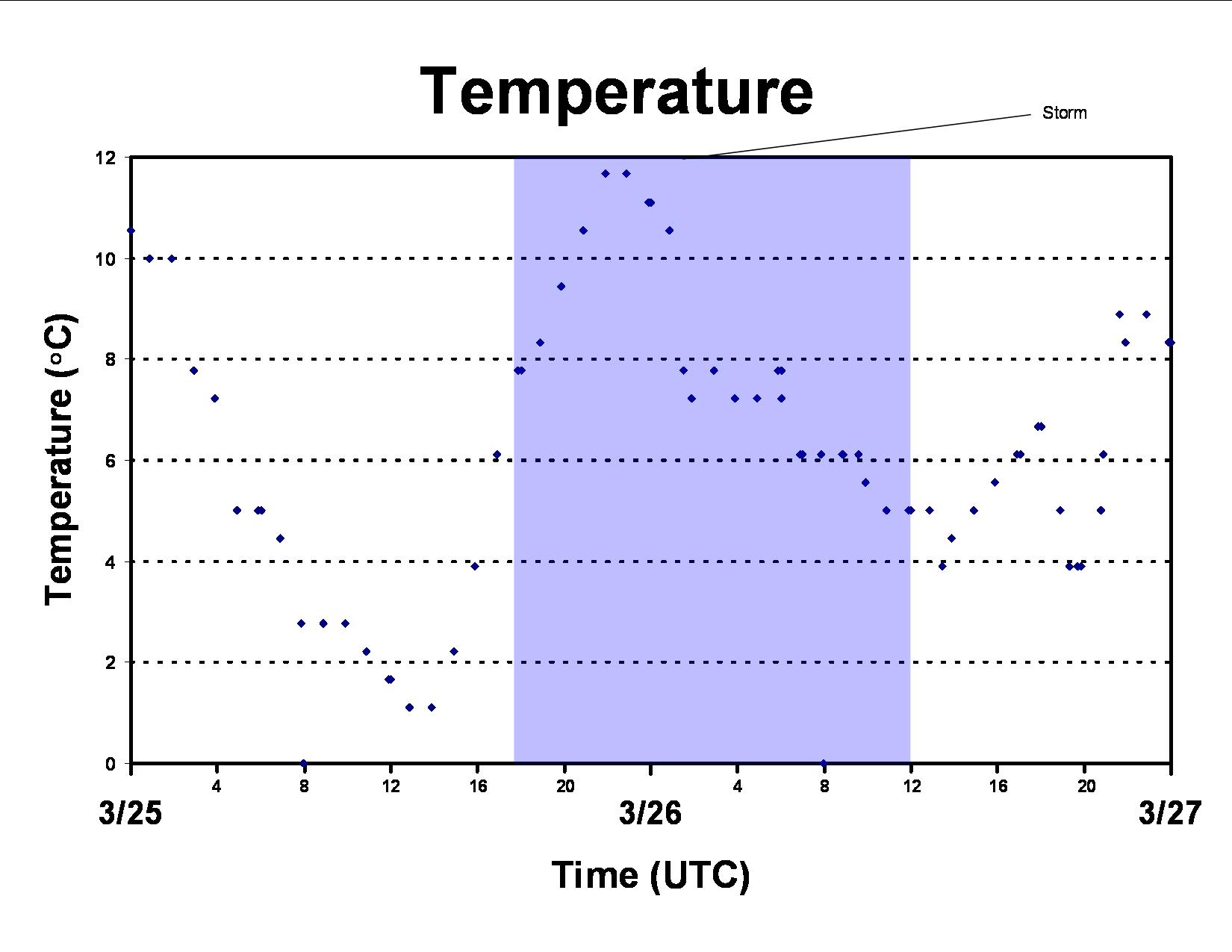 Temperature

Storm

Temperature (°C)

12
10
8
6
4
2
0

4
8
12
16
20
4
8
12
16
20

3/25
3/26
3/27

Time (UTC)